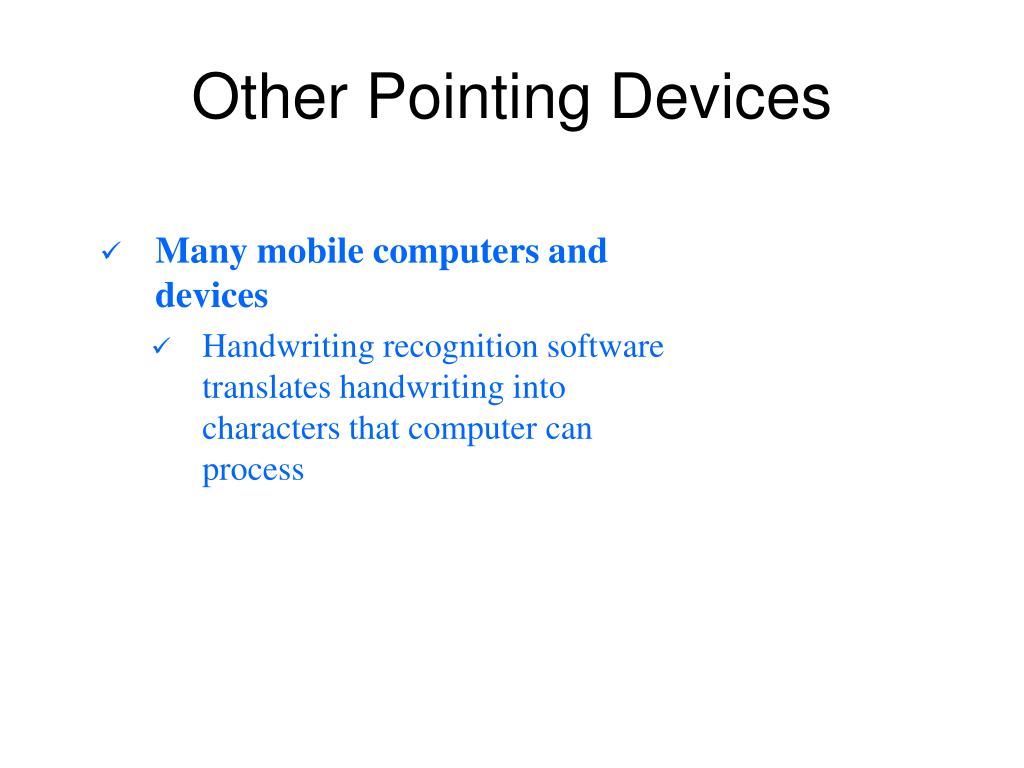 Other Pointing Devices

✓ Many mobile computers and devices

✓ Handwriting recognition software translates handwriting into characters that computer can process